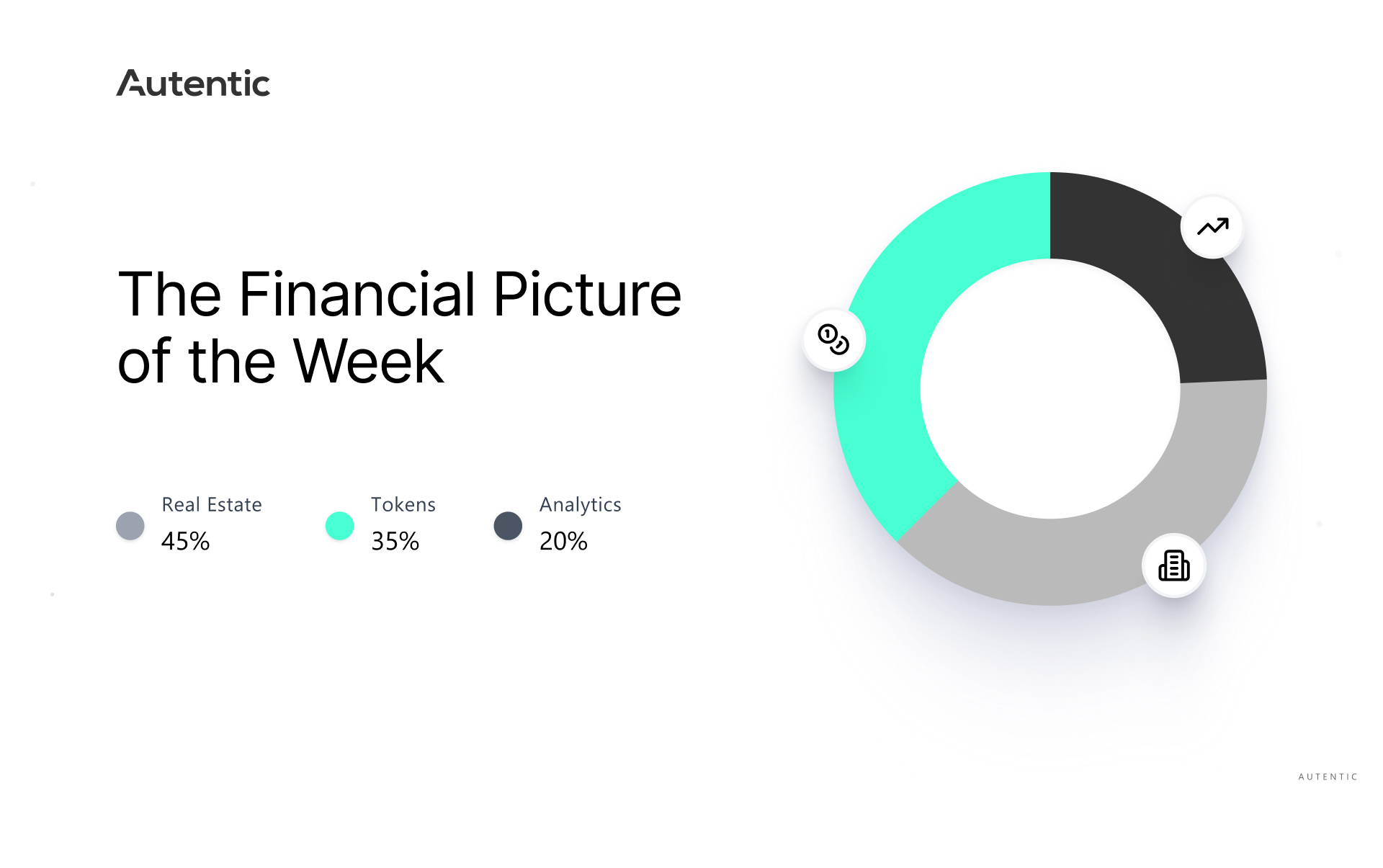 Autentic

The Financial Picture of the Week

Real Estate
45%

Tokens
35%

Analytics
20%

AUTENTIC